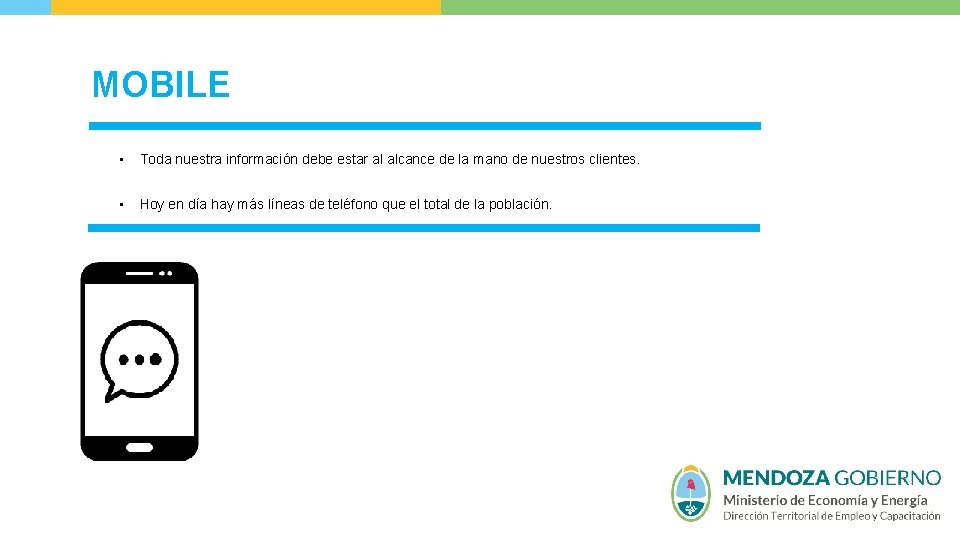 MOBILE

• Toda nuestra información debe estar al alcance de la mano de nuestros clientes.

• Hoy en día hay más líneas de teléfono que el total de la población.

MENDOZA GOBIERNO
Ministerio de Economía y Energía
Dirección Territorial de Empleo y Capacitación